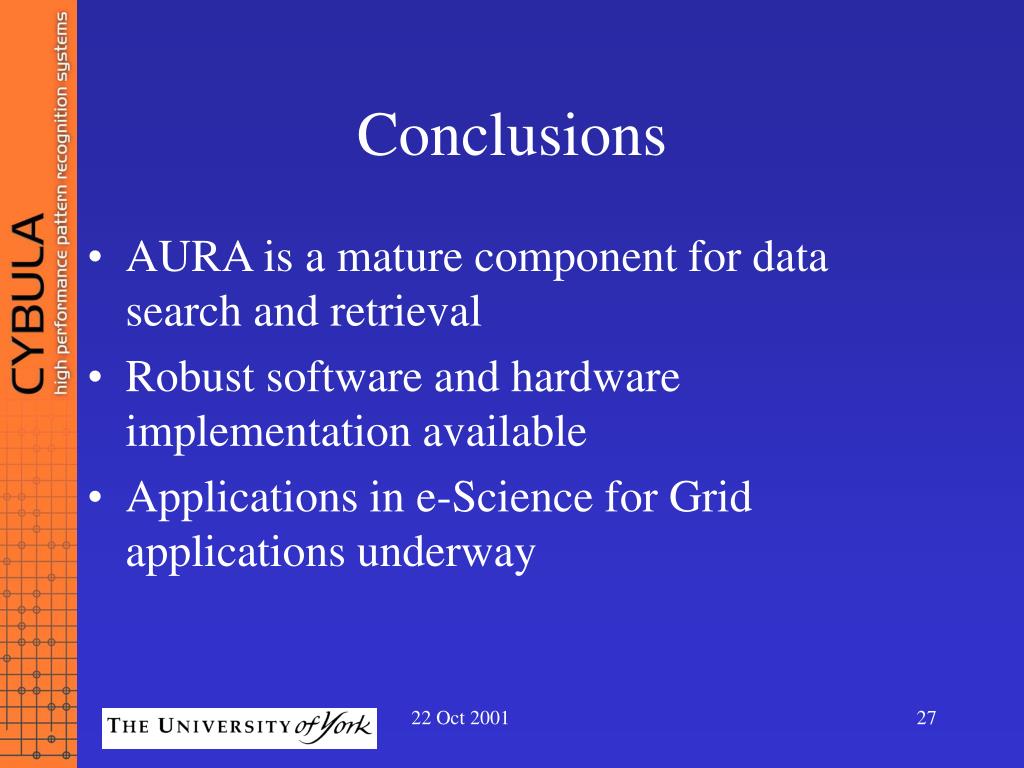 CYBULA
high performance pattern recognition systems

Conclusions

• AURA is a mature component for data search and retrieval
• Robust software and hardware implementation available
• Applications in e-Science for Grid applications underway

THE UNIVERSITY of York

22 Oct 2001

27